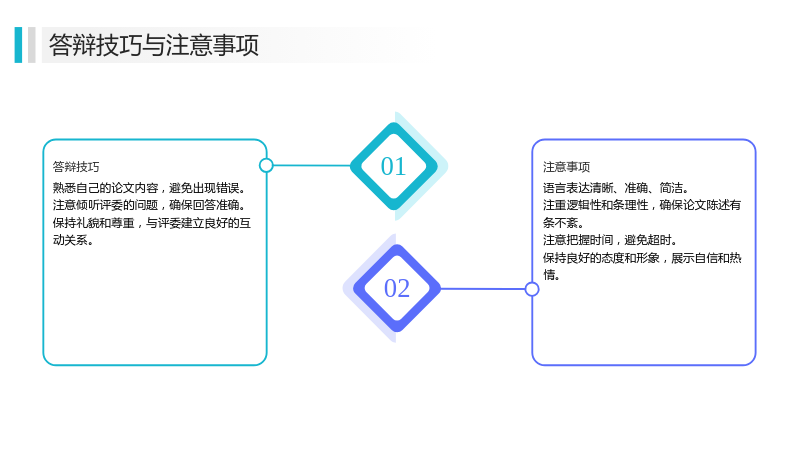 答辩技巧与注意事项

答辩技巧

熟悉自己的论文内容，避免出现错误。

注意倾听评委的问题，确保回答准确。

保持礼貌和尊重，与评委建立良好的互动关系。

01

02

注意事项

语言表达清晰、准确、简洁。

注重逻辑性和条理性，确保论文陈述有条不紊。

注意把握时间，避免超时。

保持良好的态度和形象，展示自信和热情。